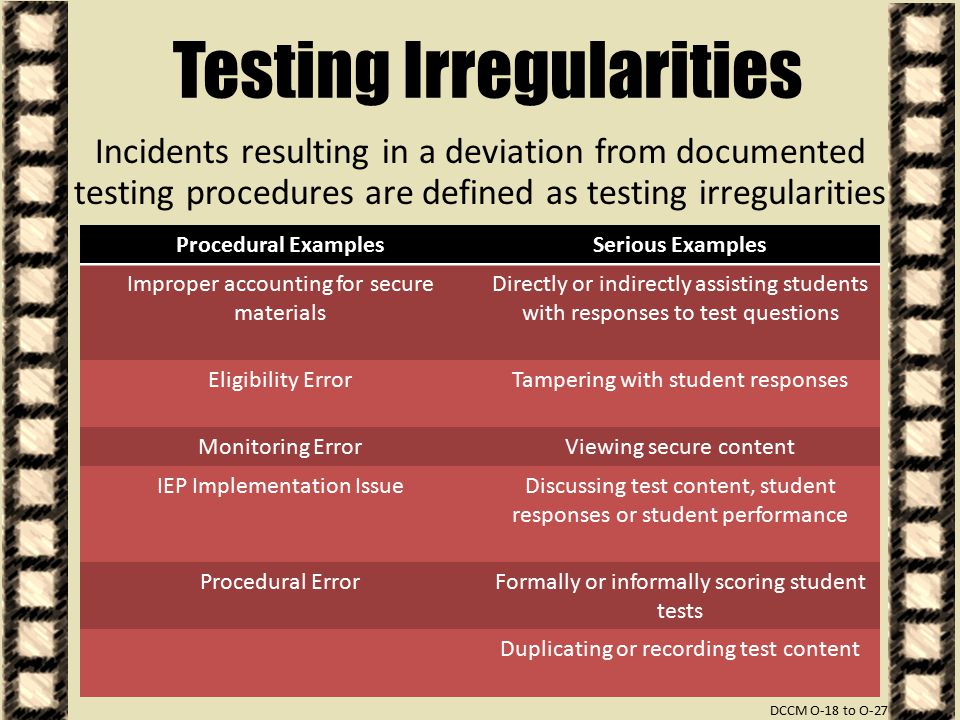 Testing Irregularities

Incidents resulting in a deviation from documented testing procedures are defined as testing irregularities

| Procedural Examples | Serious Examples |
|---|---|
| Improper accounting for secure materials | Directly or indirectly assisting students with responses to test questions |
| Eligibility Error | Tampering with student responses |
| Monitoring Error | Viewing secure content |
| IEP Implementation Issue | Discussing test content, student responses or student performance |
| Procedural Error | Formally or informally scoring student tests |
| | Duplicating or recording test content |

DCCM O-18 to O-27